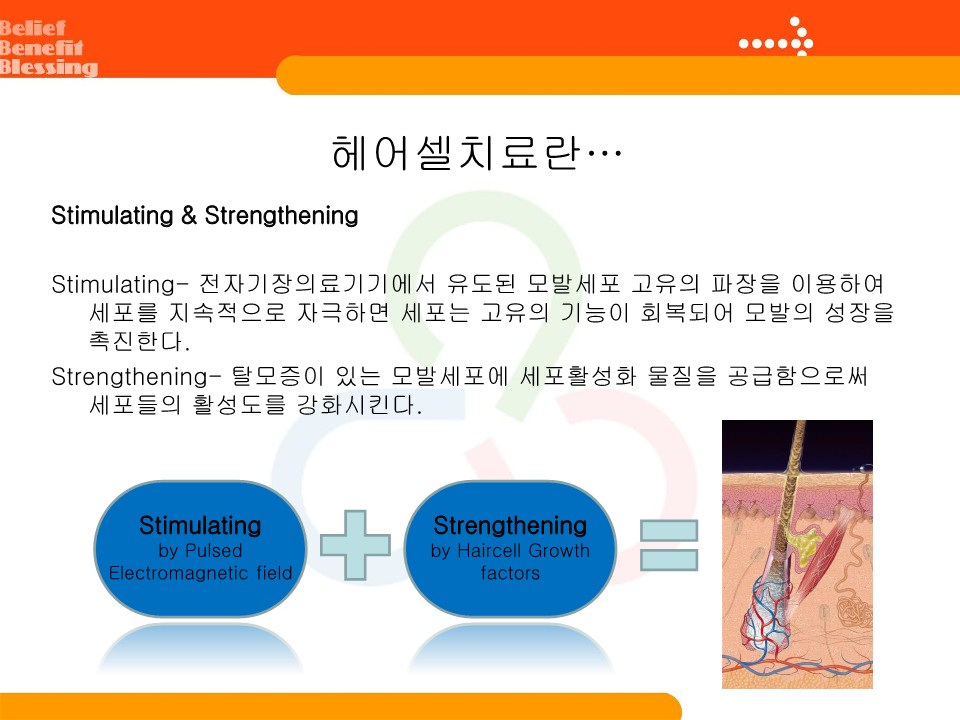 Belief
Benefit
Blessing

헤어셀치료란…

Stimulating & Strengthening

Stimulating- 전자기장의료기기에서 유도된 모발세포 고유의 파장을 이용하여 세포를 지속적으로 자극하면 세포는 고유의 기능이 회복되어 모발의 성장을 촉진한다.

Strengthening- 탈모증이 있는 모발세포에 세포활성화 물질을 공급함으로써 세포들의 활성도를 강화시킨다.

Stimulating
by Pulsed
Electromagnetic field

Strengthening
by Haircell Growth
factors